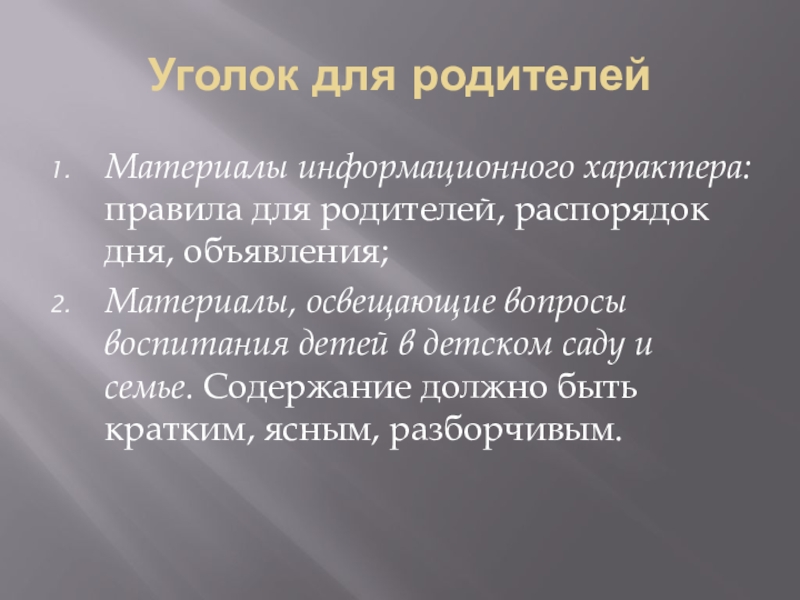 Уголок для родителей

1. Материалы информационного характера: правила для родителей, распорядок дня, объявления;
2. Материалы, освещающие вопросы воспитания детей в детском саду и семье. Содержание должно быть кратким, ясным, разборчивым.